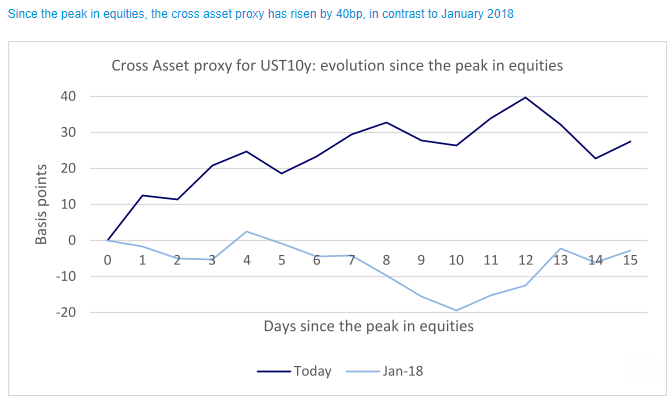 Since the peak in equities, the cross asset proxy has risen by 40bp, in contrast to January 2018

Cross Asset proxy for UST10y: evolution since the peak in equities

Basis points

40
30
20
10
0
-10
-20

0 1 2 3 4 5 6 7 8 9 10 11 12 13 14 15

Days since the peak in equities

Today
Jan-18